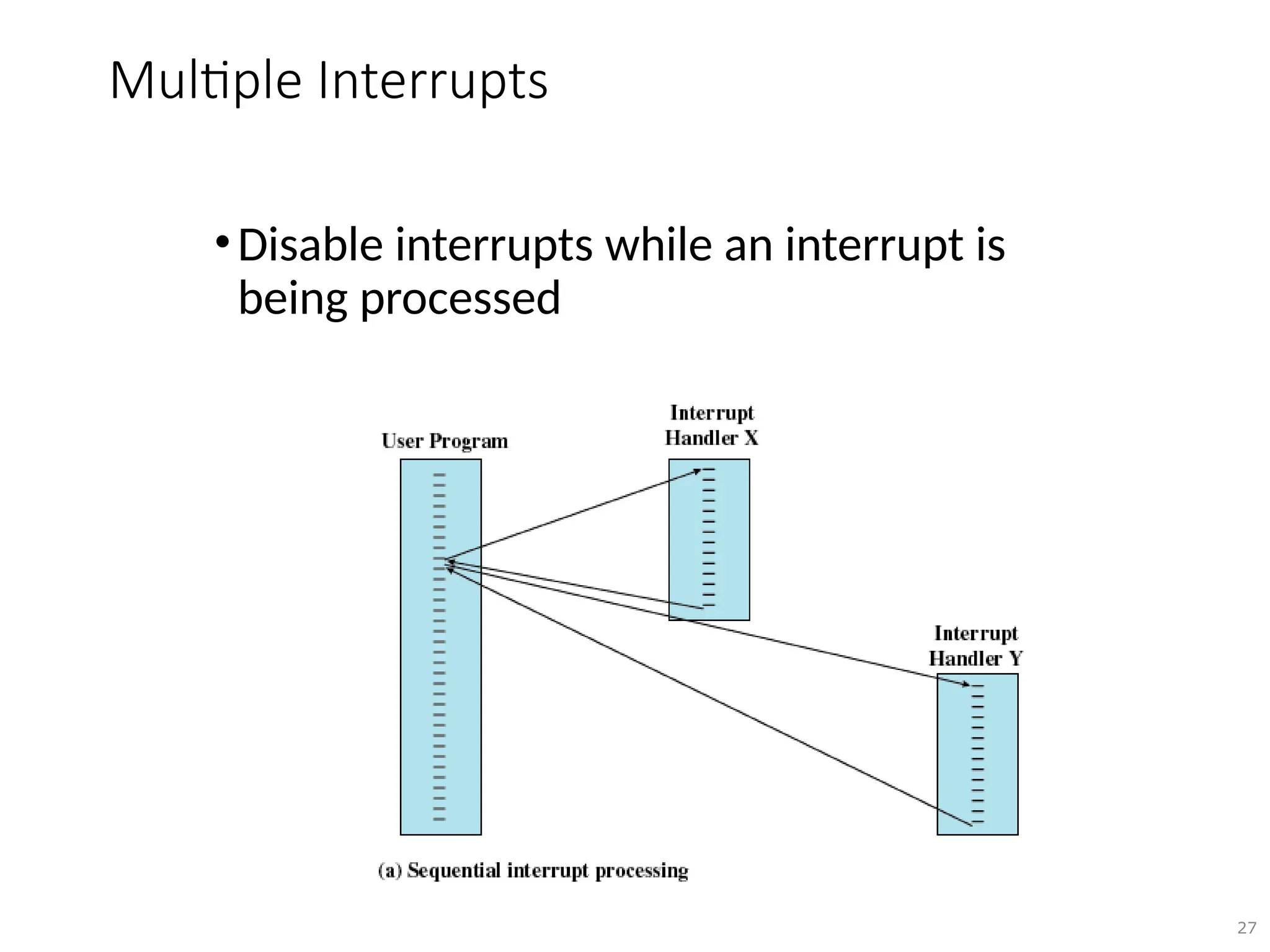 Multiple Interrupts

• Disable interrupts while an interrupt is being processed

User Program

Interrupt Handler X

Interrupt Handler Y

(a) Sequential interrupt processing

27